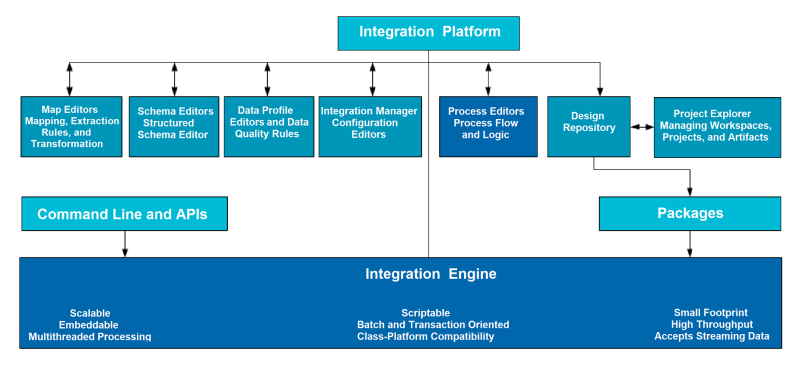 Integration Platform

Map Editors
Mapping, Extraction
Rules, and
Transformation

Schema Editors
Structured
Schema Editor

Data Profile
Editors and Data
Quality Rules

Integration Manager
Configuration
Editors

Process Editors
Process Flow
and Logic

Design
Repository

Project Explorer
Managing Workspaces,
Projects, and Artifacts

Command Line and APIs

Packages

Integration Engine

Scalable
Embeddable
Multithreaded Processing

Scriptable
Batch and Transaction Oriented
Class-Platform Compatibility

Small Footprint
High Throughput
Accepts Streaming Data